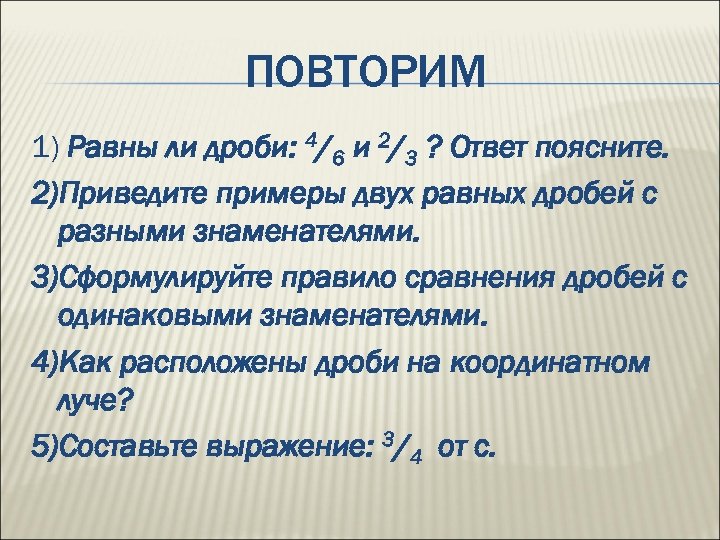 ПОВТОРИМ

1) Равны ли дроби: $^4/_6$ и $^2/_3$ ? Ответ поясните.

2)Приведите примеры двух равных дробей с разными знаменателями.

3)Сформулируйте правило сравнения дробей с одинаковыми знаменателями.

4)Как расположены дроби на координатном луче?

5)Составьте выражение: $^3/_4$ от с.